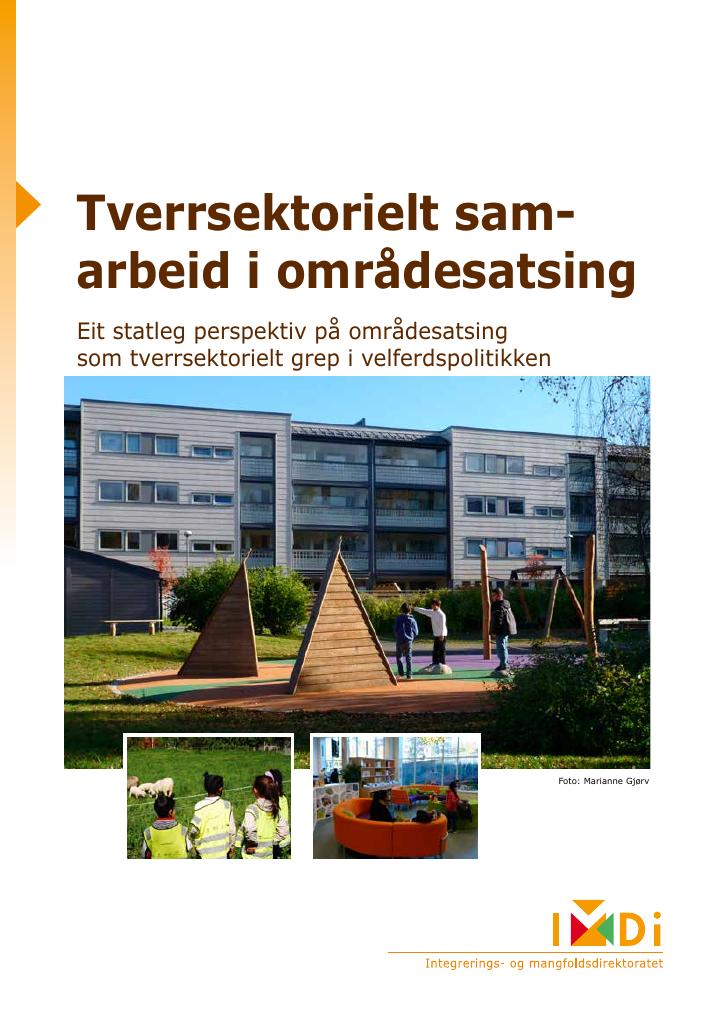 Tverrsektorielt samarbeid i områdesatsing

Eit statleg perspektiv på områdesatsing som tverrsektorielt grep i velferdspolitikken

Foto: Marianne Gjørv

IMDi

Integrerings- og mangfoldsdirektoratet